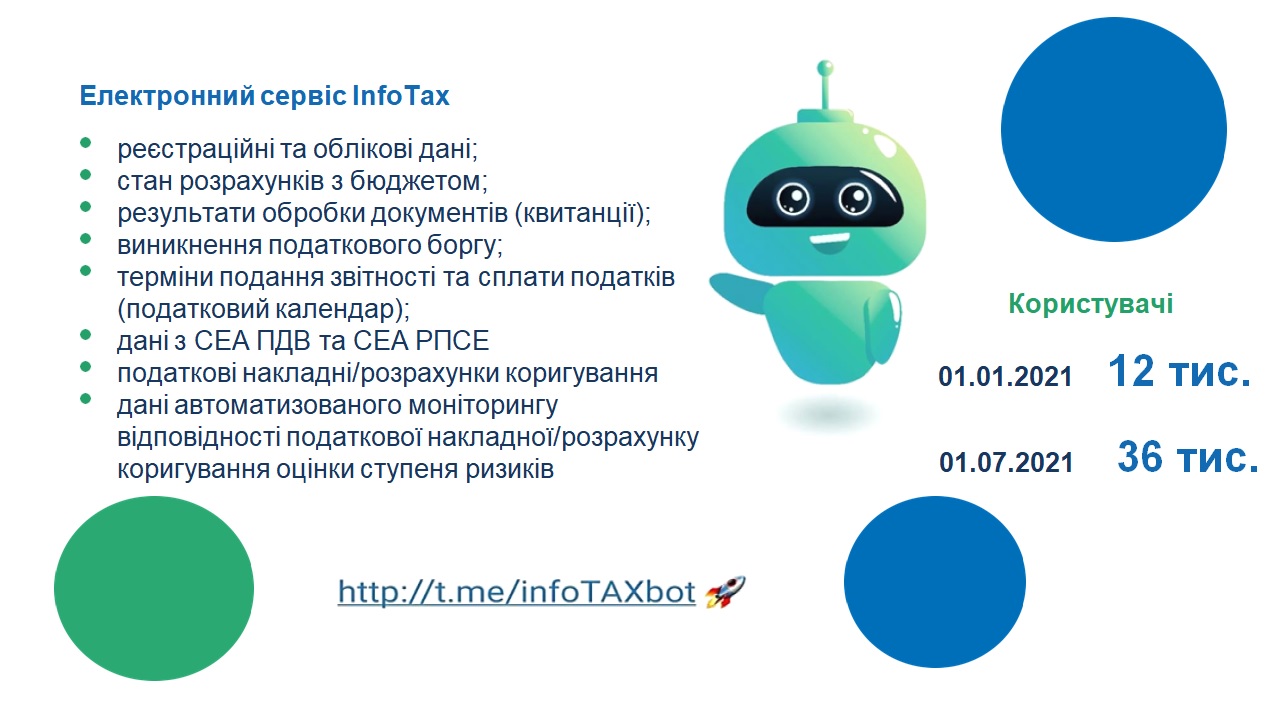 Електронний сервіс InfoTax

- реєстраційні та облікові дані;
- стан розрахунків з бюджетом;
- результати обробки документів (квитанції);
- виникнення податкового боргу;
- терміни подання звітності та сплати податків (податковий календар);
- дані з СЕА ПДВ та СЕА РПСЕ
- податкові накладні/розрахунки коригування
- дані автоматизованого моніторингу відповідності податкової накладної/розрахунку коригування оцінки ступеня ризиків

Користувачі

01.01.2021 12 тис.

01.07.2021 36 тис.

http://t.me/infoTAXbot